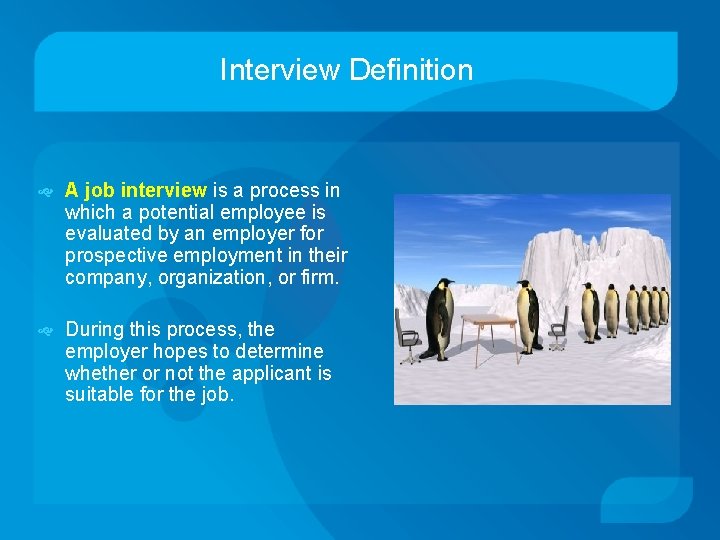 Interview Definition

A job interview is a process in which a potential employee is evaluated by an employer for prospective employment in their company, organization, or firm.

During this process, the employer hopes to determine whether or not the applicant is suitable for the job.